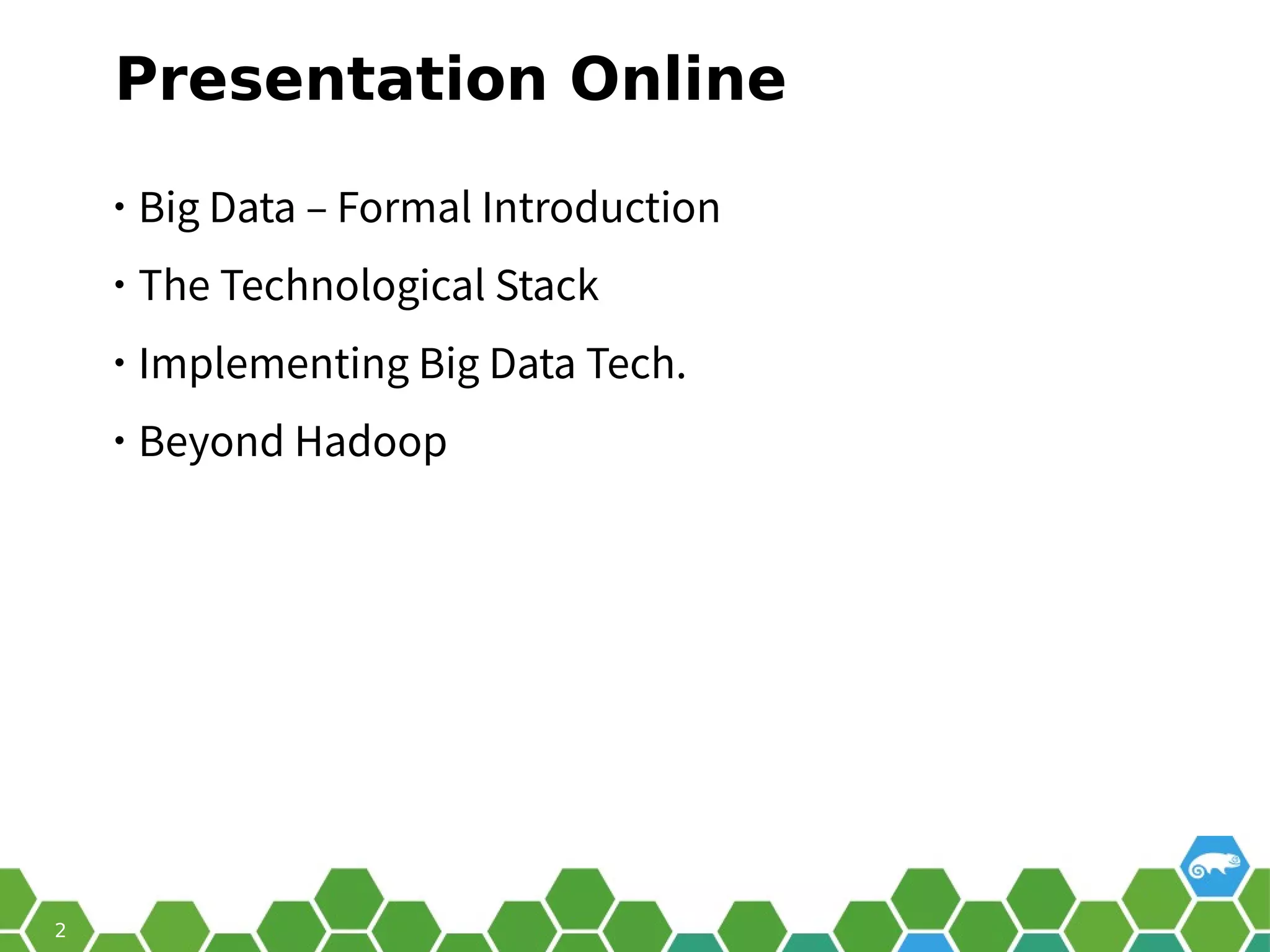 Presentation Online

• Big Data – Formal Introduction
• The Technological Stack
• Implementing Big Data Tech.
• Beyond Hadoop

2